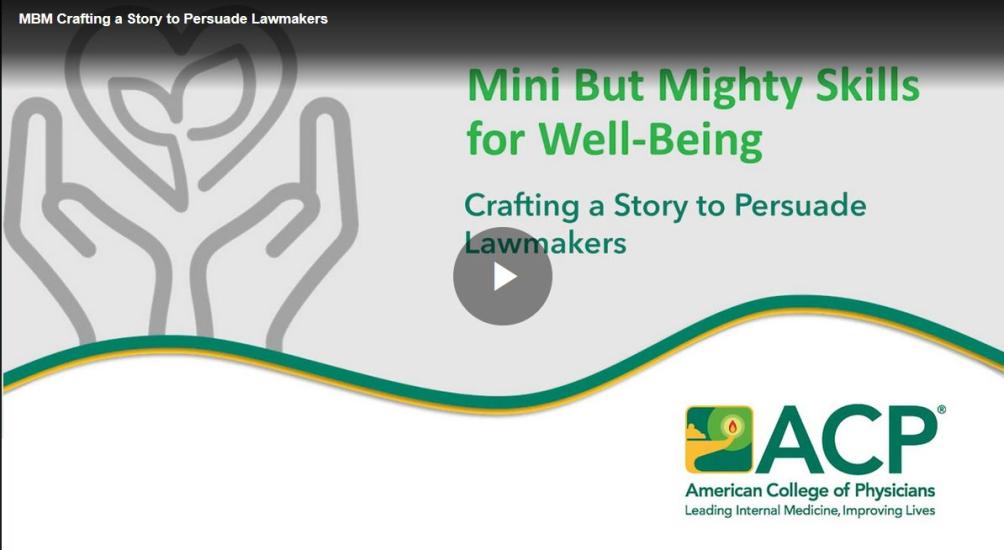 MBM Crafting a Story to Persuade Lawmakers

Mini But Mighty Skills for Well-Being

Crafting a Story to Persuade Lawmakers

ACP®
American College of Physicians
Leading Internal Medicine, Improving Lives